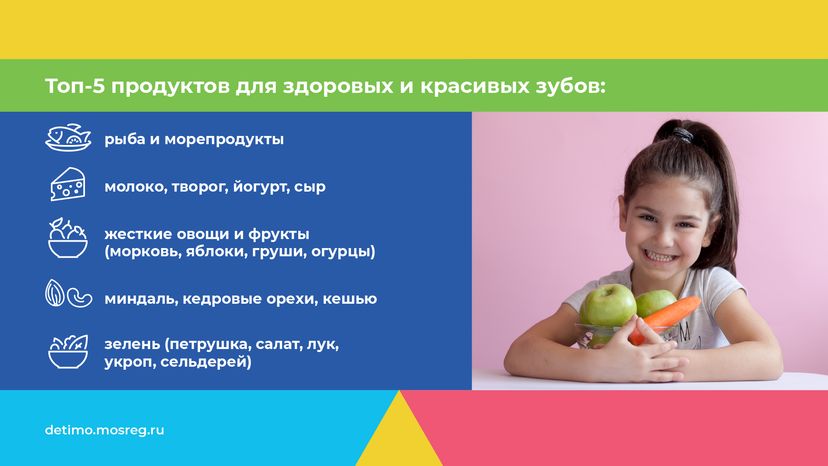 Топ-5 продуктов для здоровых и красивых зубов:

рыба и морепродукты

молоко, творог, йогурт, сыр

жесткие овощи и фрукты (морковь, яблоки, груши, огурцы)

миндаль, кедровые орехи, кешью

зелень (петрушка, салат, лук, укроп, сельдерей)

detimo.mosreg.ru